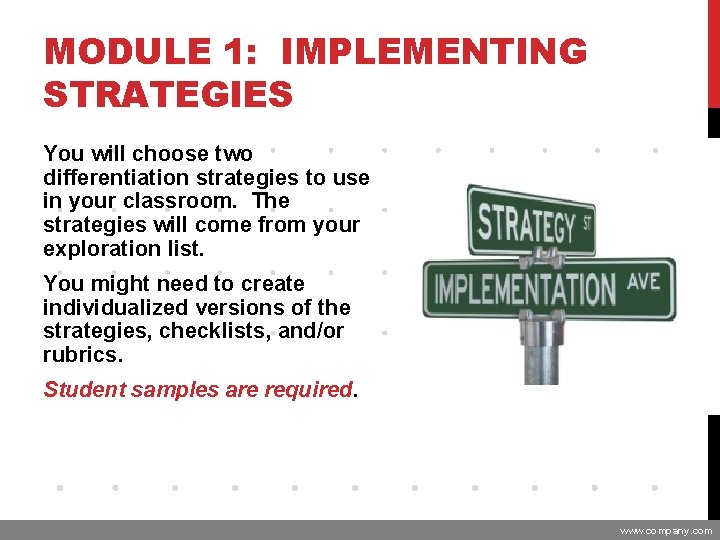 MODULE 1: IMPLEMENTING STRATEGIES

You will choose two differentiation strategies to use in your classroom. The strategies will come from your exploration list.

You might need to create individualized versions of the strategies, checklists, and/or rubrics.

Student samples are required.

STRATEGY ST

IMPLEMENTATION AVE

www.company.com